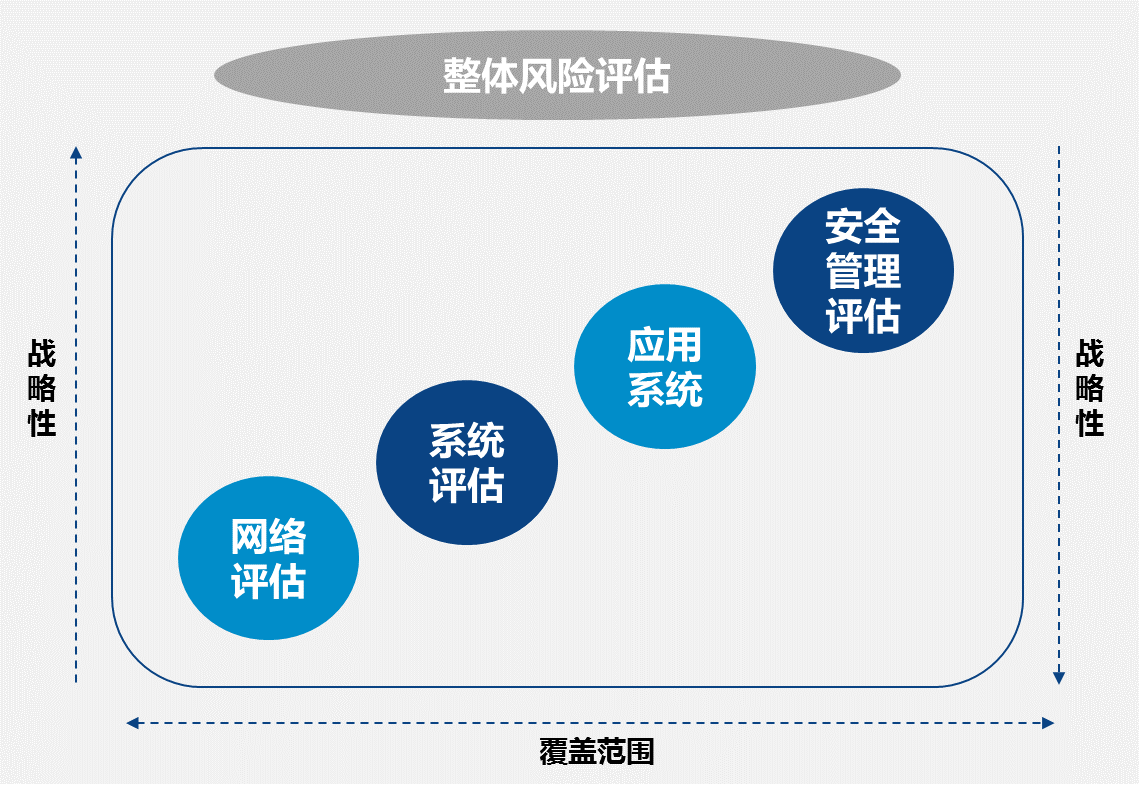 整体风险评估

战略性

网络评估

系统评估

应用系统

安全管理评估

战略性

覆盖范围